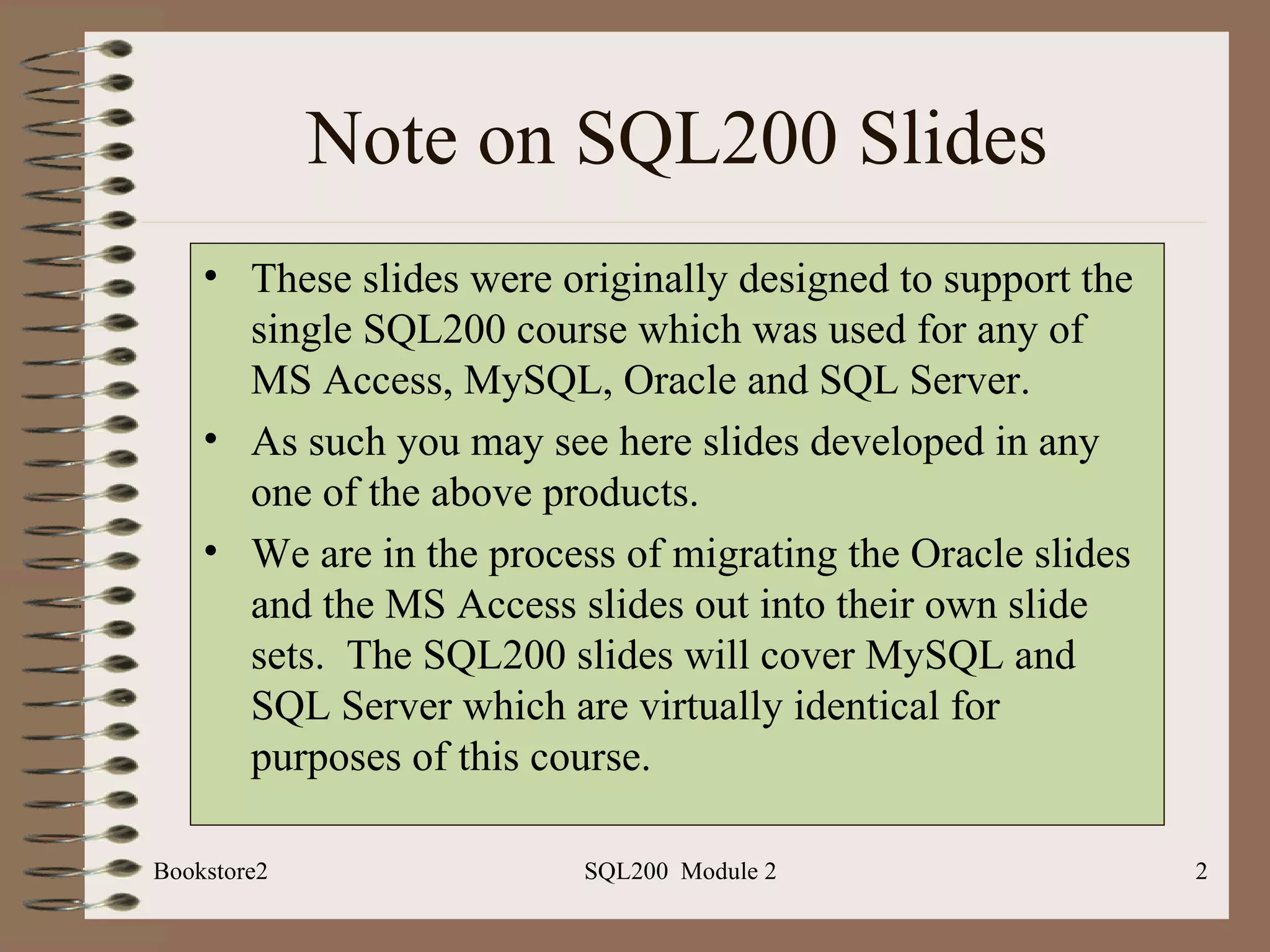 Note on SQL200 Slides

• These slides were originally designed to support the single SQL200 course which was used for any of MS Access, MySQL, Oracle and SQL Server.
• As such you may see here slides developed in any one of the above products.
• We are in the process of migrating the Oracle slides and the MS Access slides out into their own slide sets. The SQL200 slides will cover MySQL and SQL Server which are virtually identical for purposes of this course.

Bookstore2

SQL200 Module 2

2